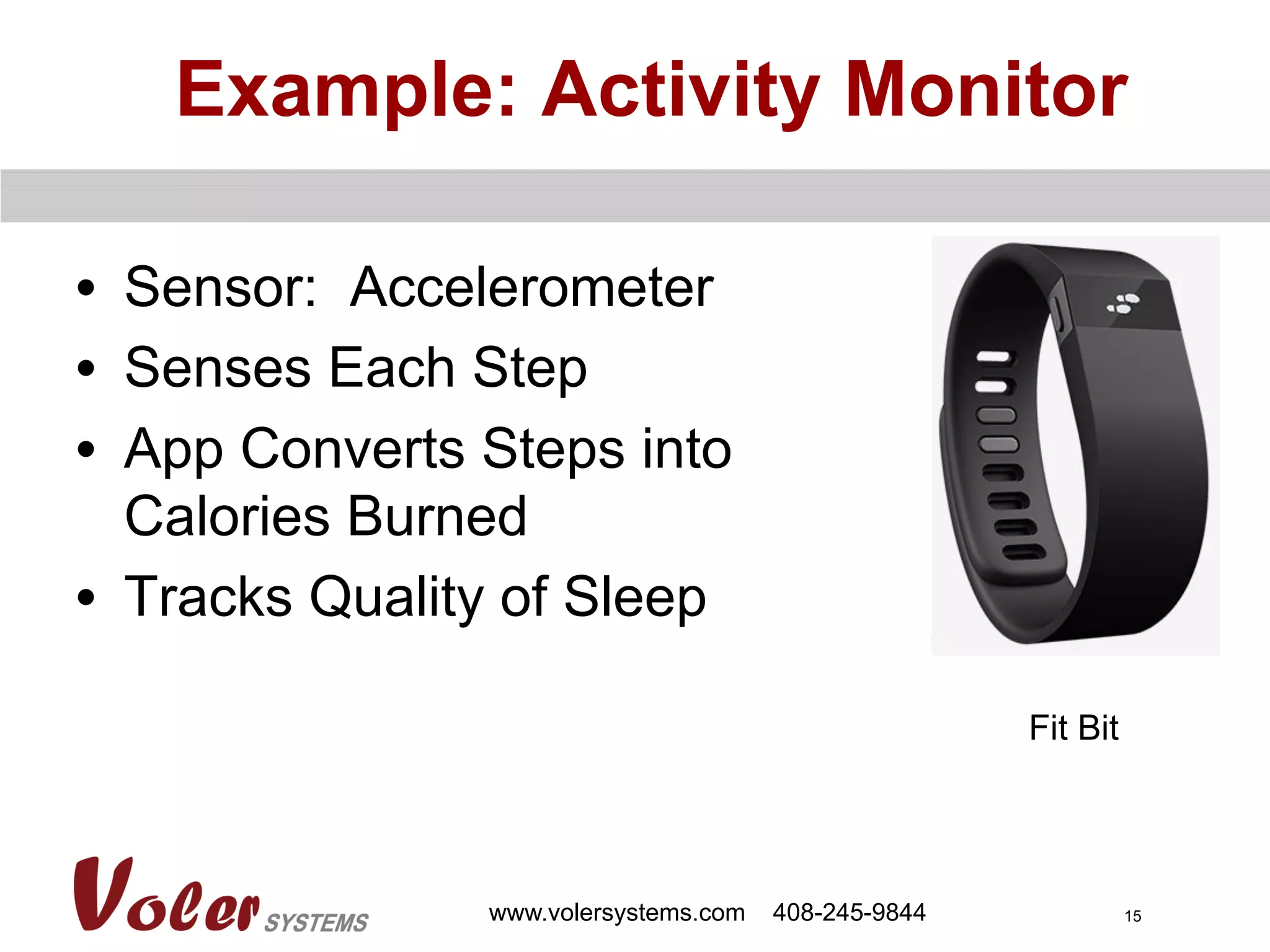 Example: Activity Monitor

• Sensor: Accelerometer
• Senses Each Step
• App Converts Steps into Calories Burned
• Tracks Quality of Sleep

Fit Bit

Voler SYSTEMS

www.volersystems.com 408-245-9844

15